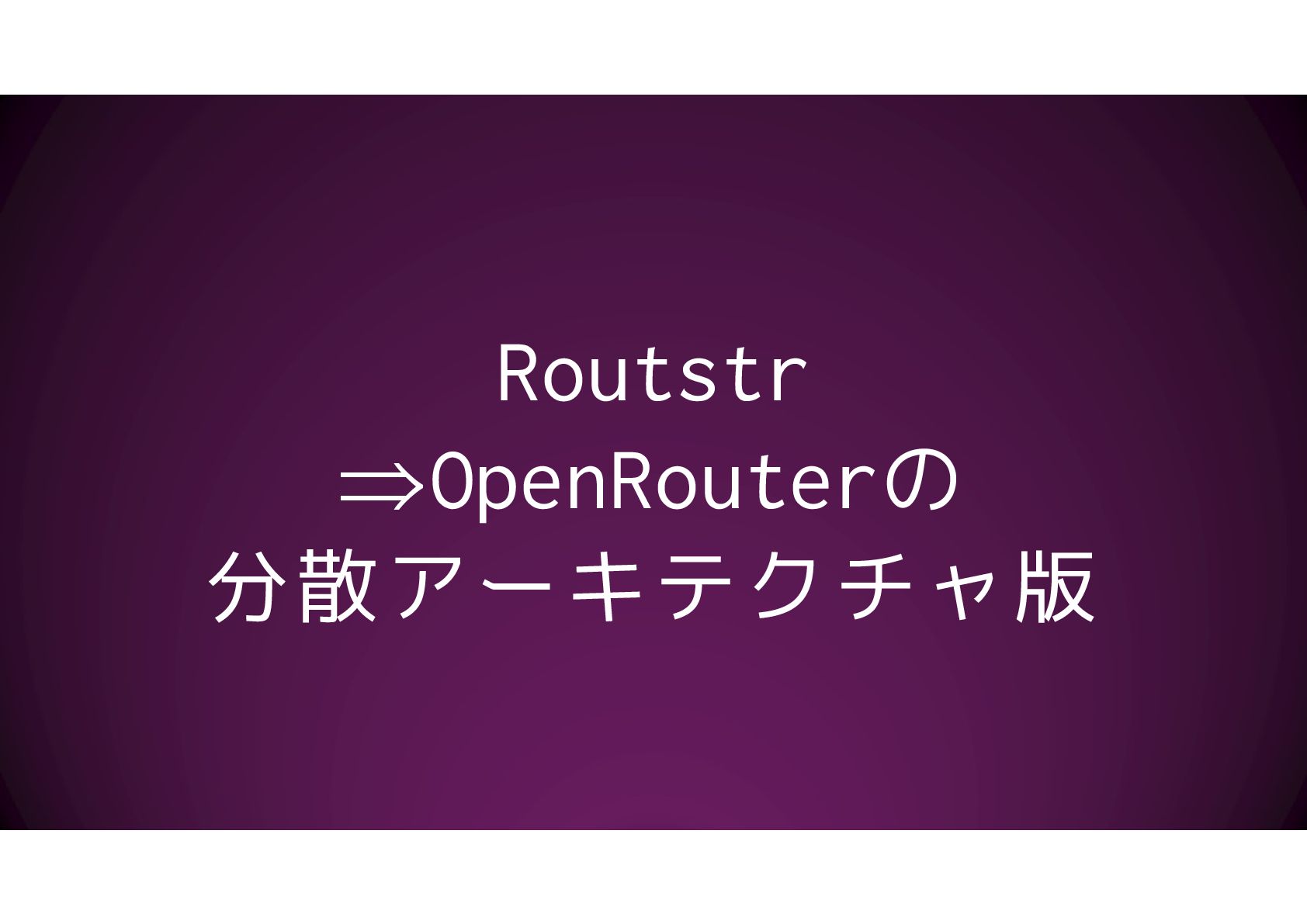 Routstr
⇒OpenRouterの
分散アーキテクチャ版